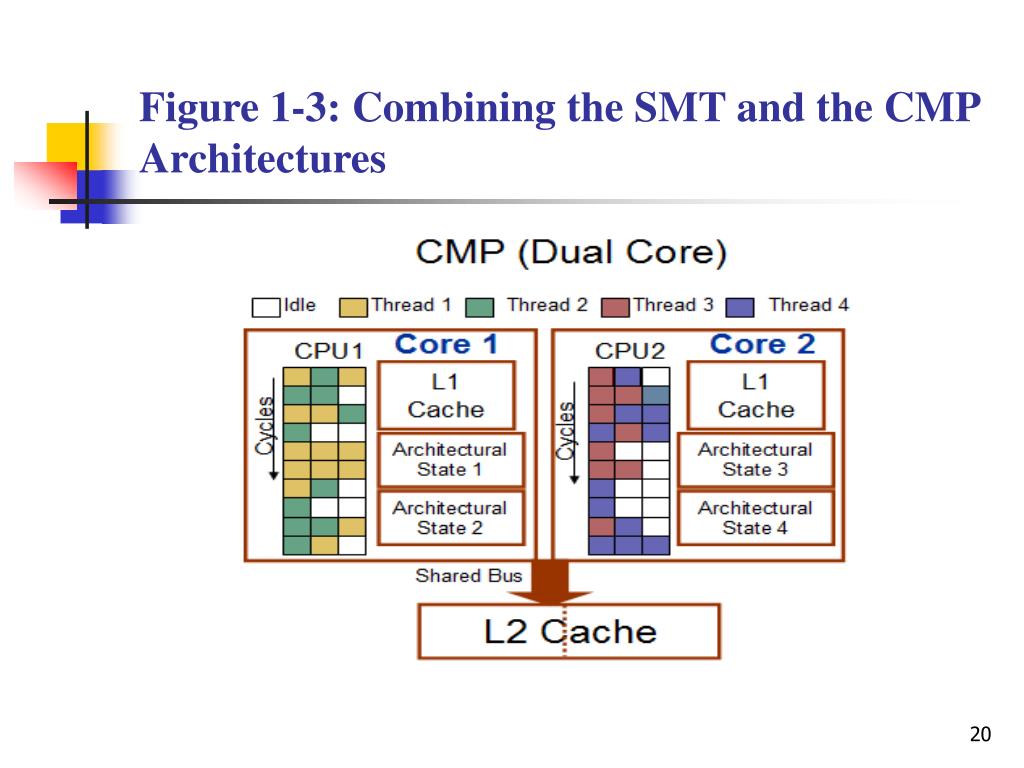 Figure 1-3: Combining the SMT and the CMP Architectures

CMP (Dual Core)

Idle Thread 1 Thread 2 Thread 3 Thread 4

CPU1 Core 1

Cycles

L1 Cache

Architectural State 1

Architectural State 2

CPU2 Core 2

Cycles

L1 Cache

Architectural State 3

Architectural State 4

Shared Bus

L2 Cache

20